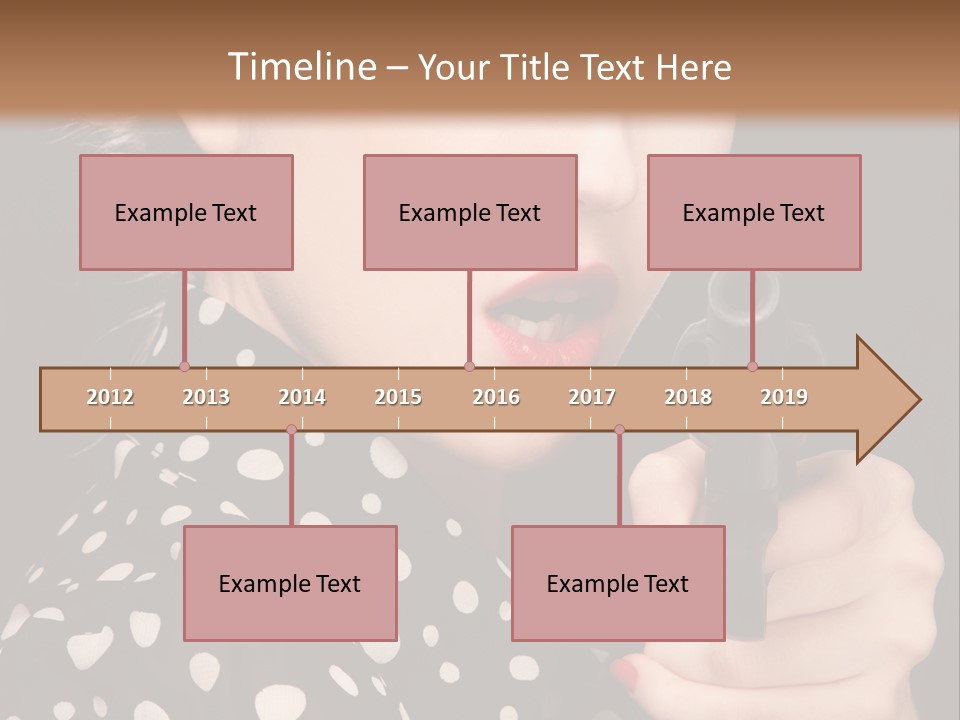 Timeline – Your Title Text Here

Example Text

Example Text

Example Text

2012 2013 2014 2015 2016 2017 2018 2019

Example Text

Example Text